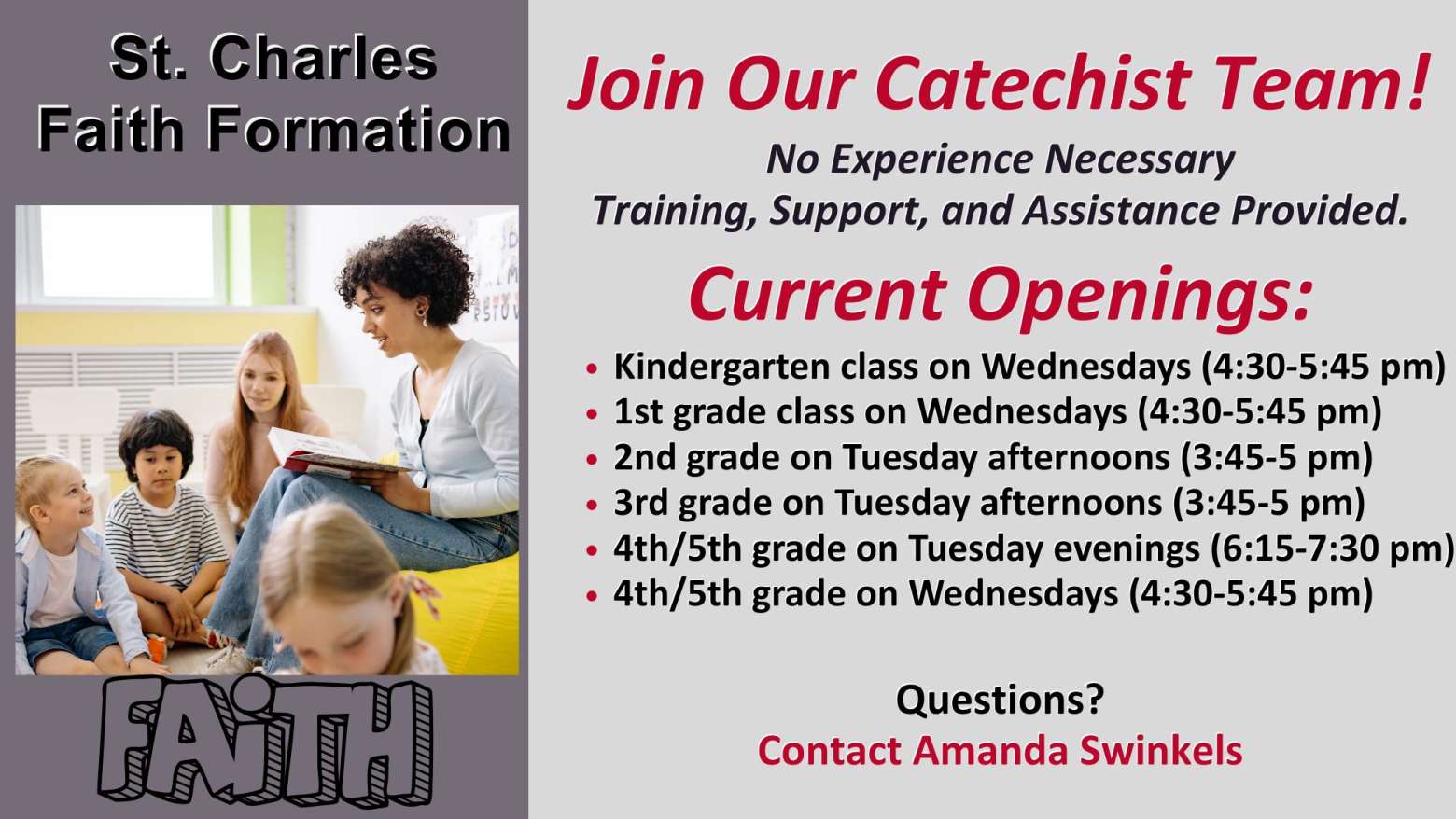 St. Charles
Faith Formation

FAITH

Join Our Catechist Team!

No Experience Necessary
Training, Support, and Assistance Provided.

Current Openings:

• Kindergarten class on Wednesdays (4:30-5:45 pm)
• 1st grade class on Wednesdays (4:30-5:45 pm)
• 2nd grade on Tuesday afternoons (3:45-5 pm)
• 3rd grade on Tuesday afternoons (3:45-5 pm)
• 4th/5th grade on Tuesday evenings (6:15-7:30 pm)
• 4th/5th grade on Wednesdays (4:30-5:45 pm)

Questions?
Contact Amanda Swinkels